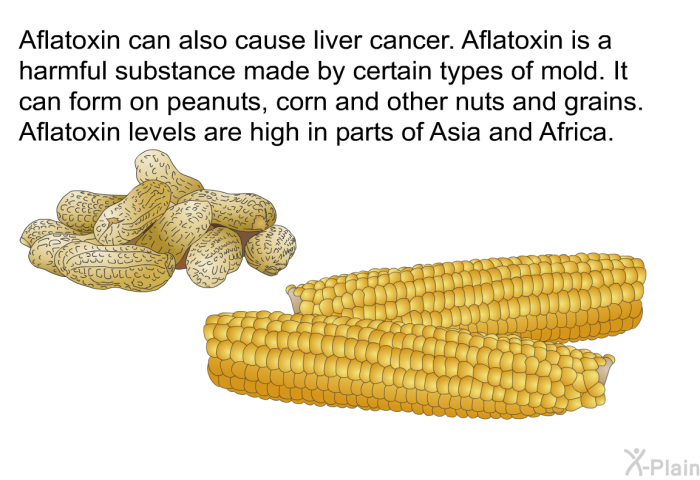 Aflatoxin can also cause liver cancer. Aflatoxin is a harmful substance made by certain types of mold. It can form on peanuts, corn and other nuts and grains. Aflatoxin levels are high in parts of Asia and Africa.

X-Plain